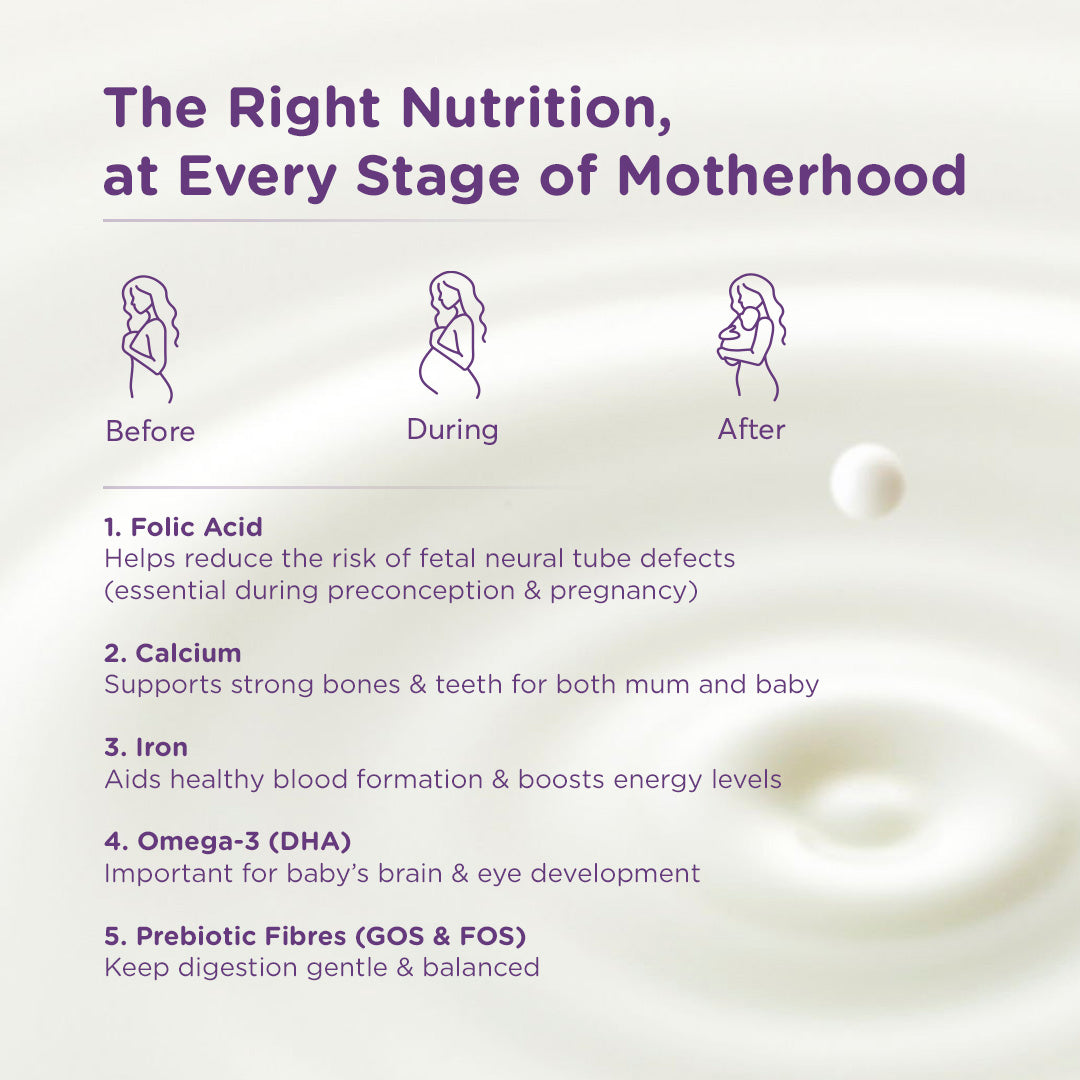 The Right Nutrition, at Every Stage of Motherhood

Before

During

After

1. Folic Acid
Helps reduce the risk of fetal neural tube defects (essential during preconception & pregnancy)

2. Calcium
Supports strong bones & teeth for both mum and baby

3. Iron
Aids healthy blood formation & boosts energy levels

4. Omega-3 (DHA)
Important for baby's brain & eye development

5. Prebiotic Fibres (GOS & FOS)
Keep digestion gentle & balanced